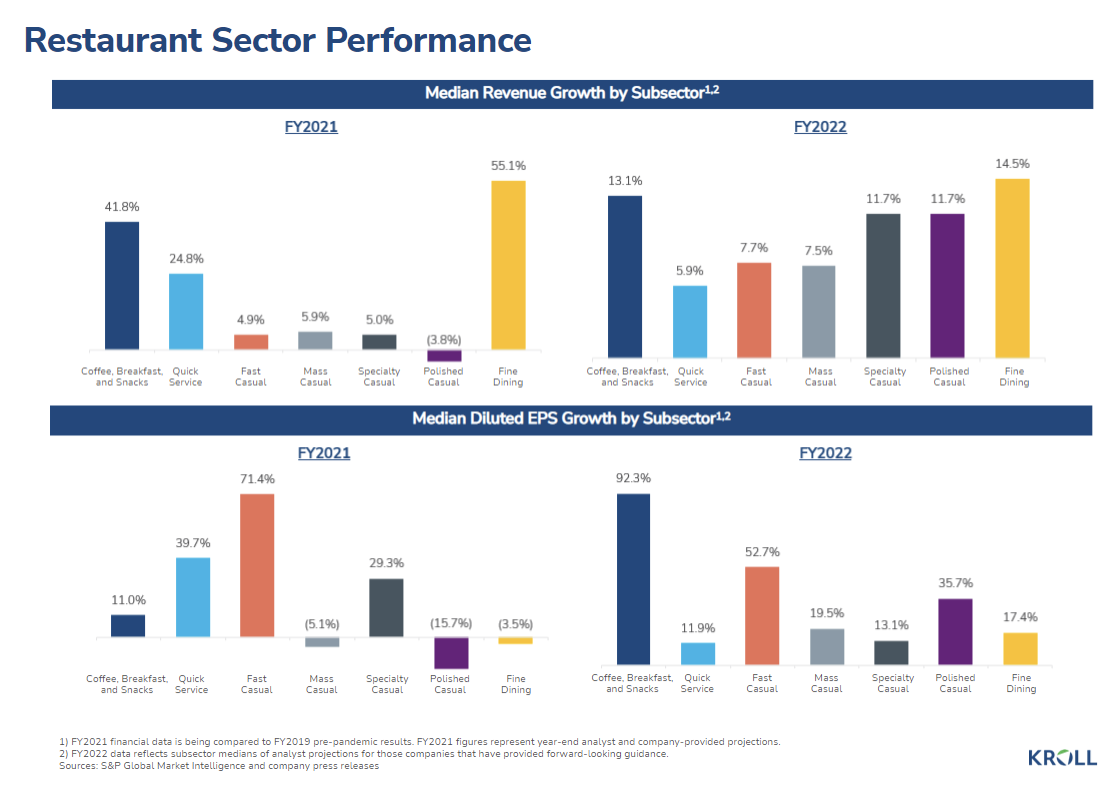 Restaurant Sector Performance

Median Revenue Growth by Subsector$^{1,2}$

FY2021

41.8%
24.8%
4.9%
5.9%
5.0%
(3.8%)
55.1%

Coffee, Breakfast, and Snacks
Quick Service
Fast Casual
Mass Casual
Specialty Casual
Polished Casual
Fine Dining

FY2022

13.1%
5.9%
7.7%
7.5%
11.7%
11.7%
14.5%

Coffee, Breakfast, and Snacks
Quick Service
Fast Casual
Mass Casual
Specialty Casual
Polished Casual
Fine Dining

Median Diluted EPS Growth by Subsector$^{1,2}$

FY2021

11.0%
39.7%
71.4%
(5.1%)
29.3%
(15.7%)
(3.5%)

Coffee, Breakfast, and Snacks
Quick Service
Fast Casual
Mass Casual
Specialty Casual
Polished Casual
Fine Dining

FY2022

92.3%
11.9%
52.7%
19.5%
13.1%
35.7%
17.4%

Coffee, Breakfast, and Snacks
Quick Service
Fast Casual
Mass Casual
Specialty Casual
Polished Casual
Fine Dining

1) FY2021 financial data is being compared to FY2019 pre-pandemic results. FY2021 figures represent year-end analyst and company-provided projections.
2) FY2022 data reflects subsector medians of analyst projections for those companies that have provided forward-looking guidance.
Sources: S&P Global Market Intelligence and company press releases

KROLL